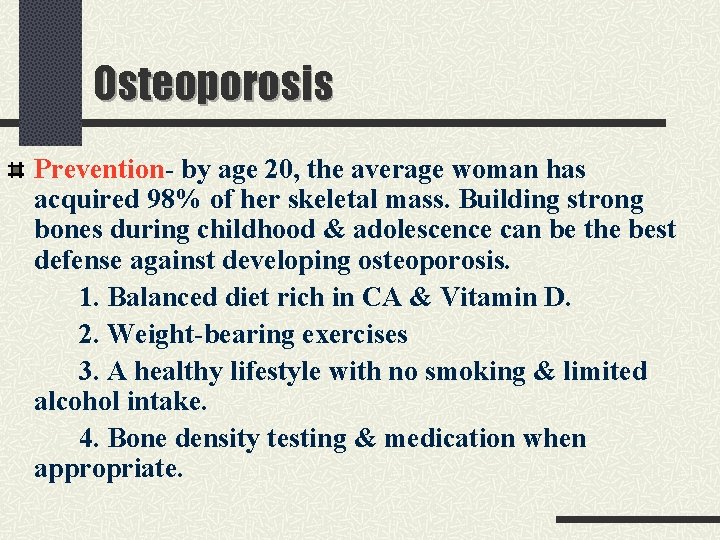 Osteoporosis

Prevention- by age 20, the average woman has acquired 98% of her skeletal mass. Building strong bones during childhood & adolescence can be the best defense against developing osteoporosis.

1. Balanced diet rich in CA & Vitamin D.

2. Weight-bearing exercises

3. A healthy lifestyle with no smoking & limited alcohol intake.

4. Bone density testing & medication when appropriate.